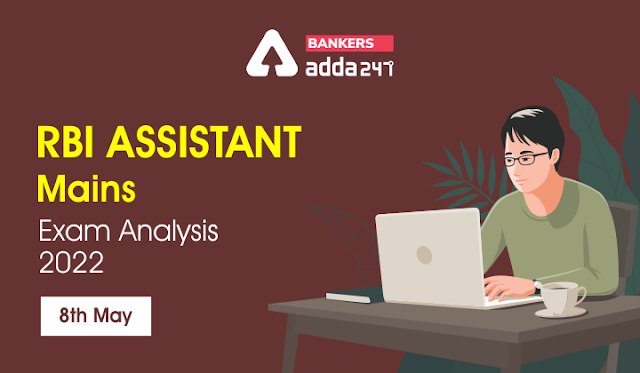 BANKERS
adda247

RBI ASSISTANT
Mains
Exam Analysis
2022

8th May